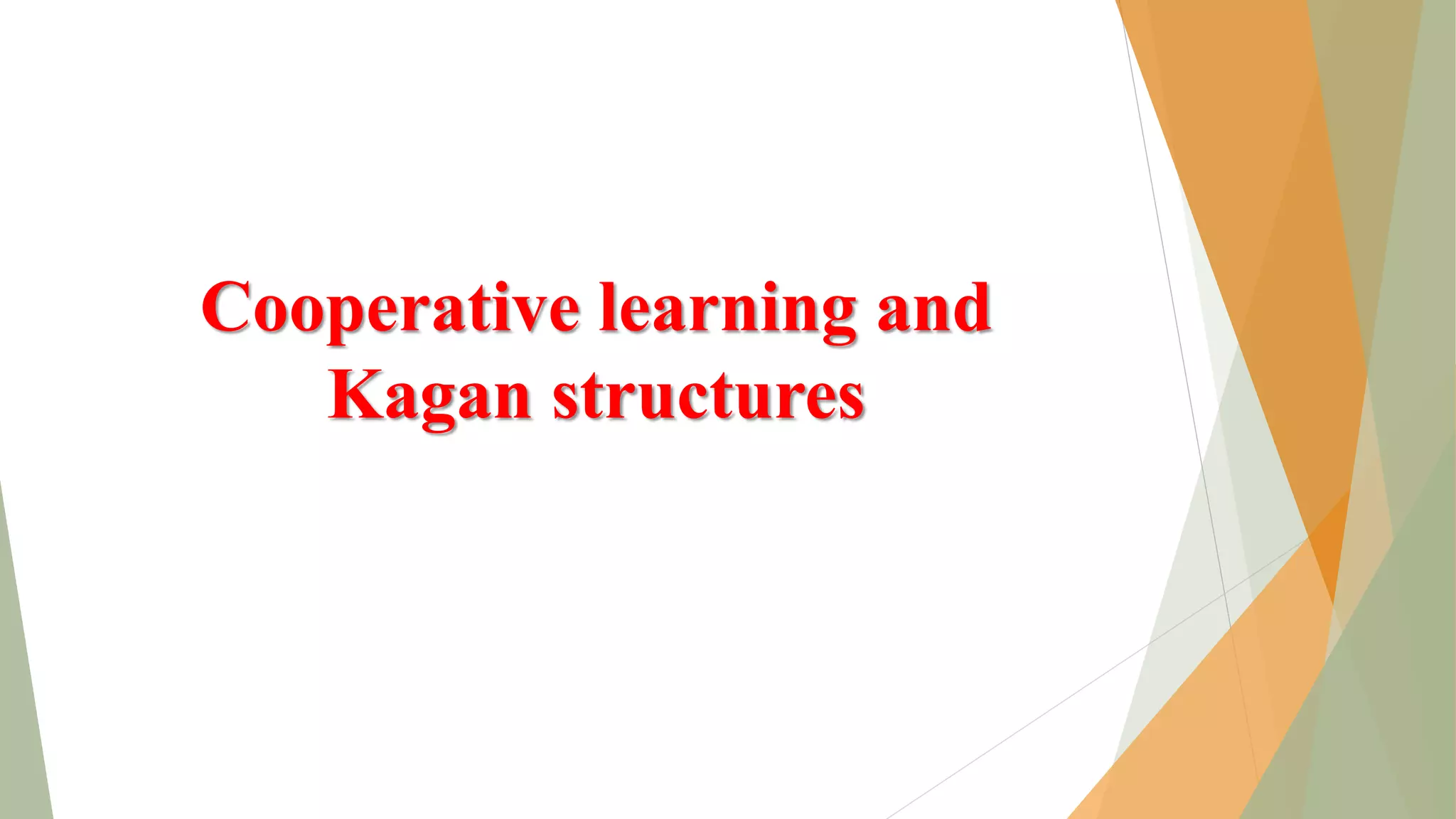 Cooperative learning and Kagan structures